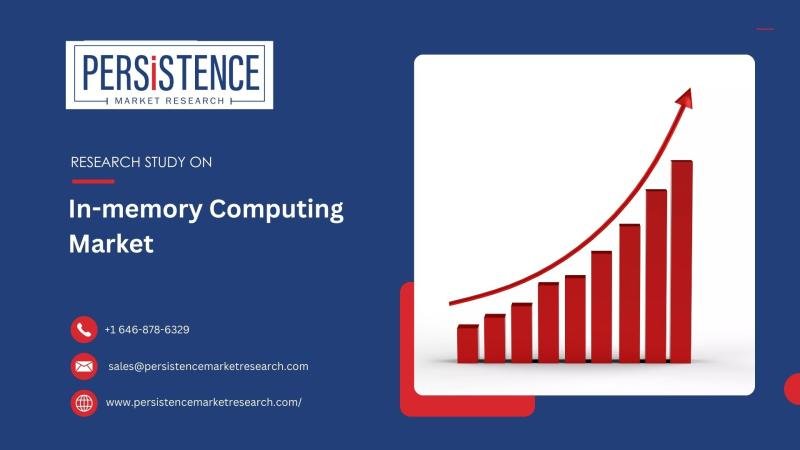 PERSiSTENCE
MARKET RESEARCH

RESEARCH STUDY ON

In-memory Computing Market

+1 646-878-6329

sales@persistencemarketresearch.com

www.persistencemarketresearch.com/